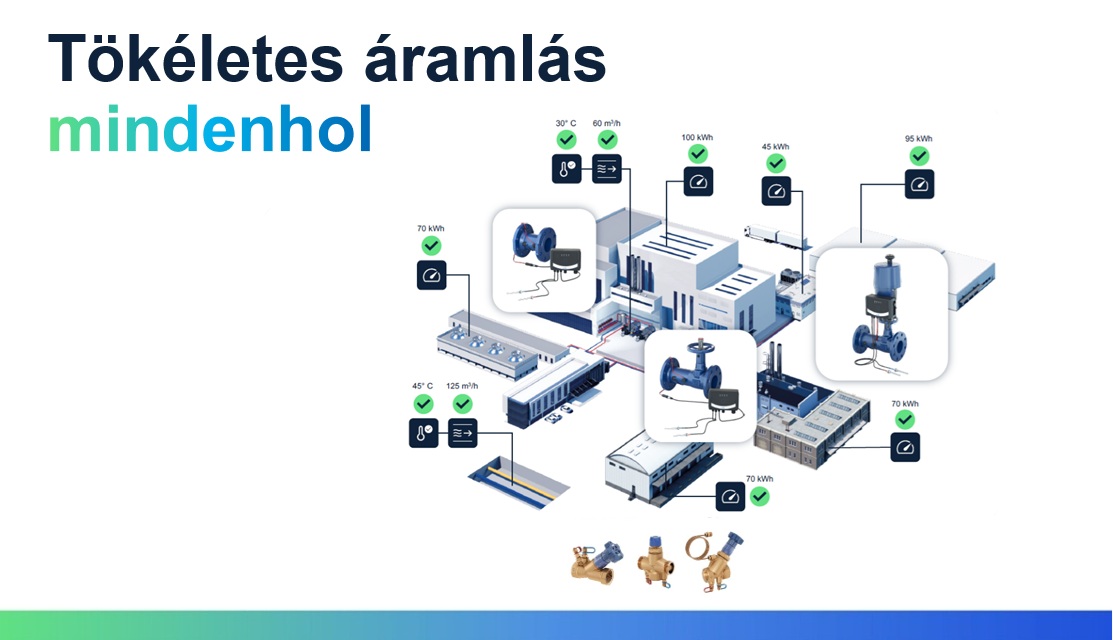 Tökéletes áramlás mindenhol

30° C

60 m³/h

100 kWh

45 kWh

95 kWh

70 kWh

45° C

125 m³/h

70 kWh

70 kWh